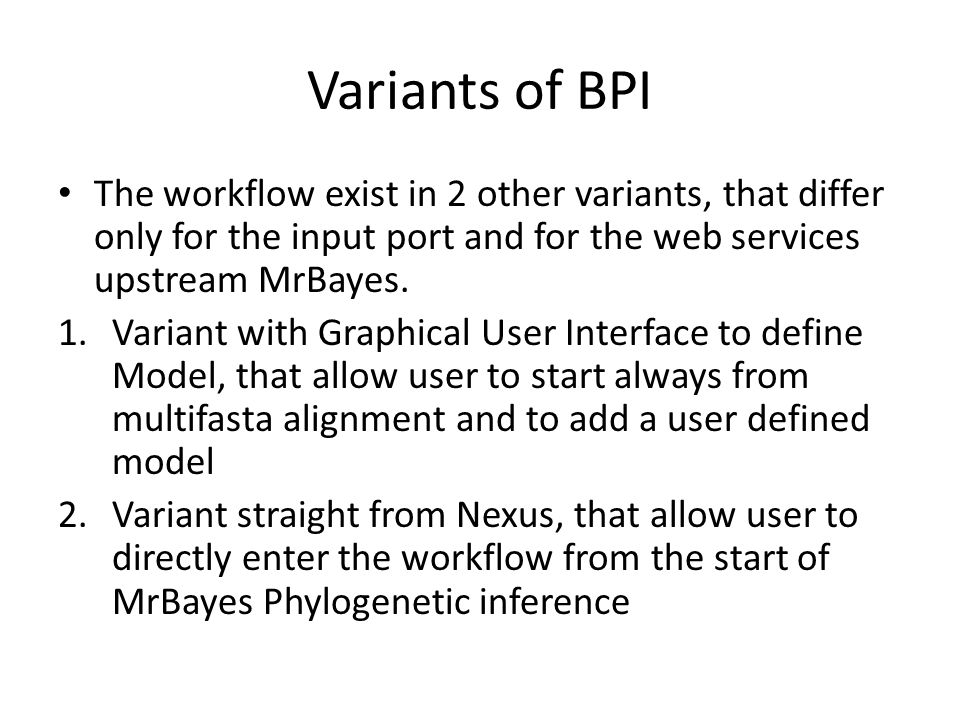 Variants of BPI

• The workflow exist in 2 other variants, that differ only for the input port and for the web services upstream MrBayes.

1. Variant with Graphical User Interface to define Model, that allow user to start always from multifasta alignment and to add a user defined model

2. Variant straight from Nexus, that allow user to directly enter the workflow from the start of MrBayes Phylogenetic inference